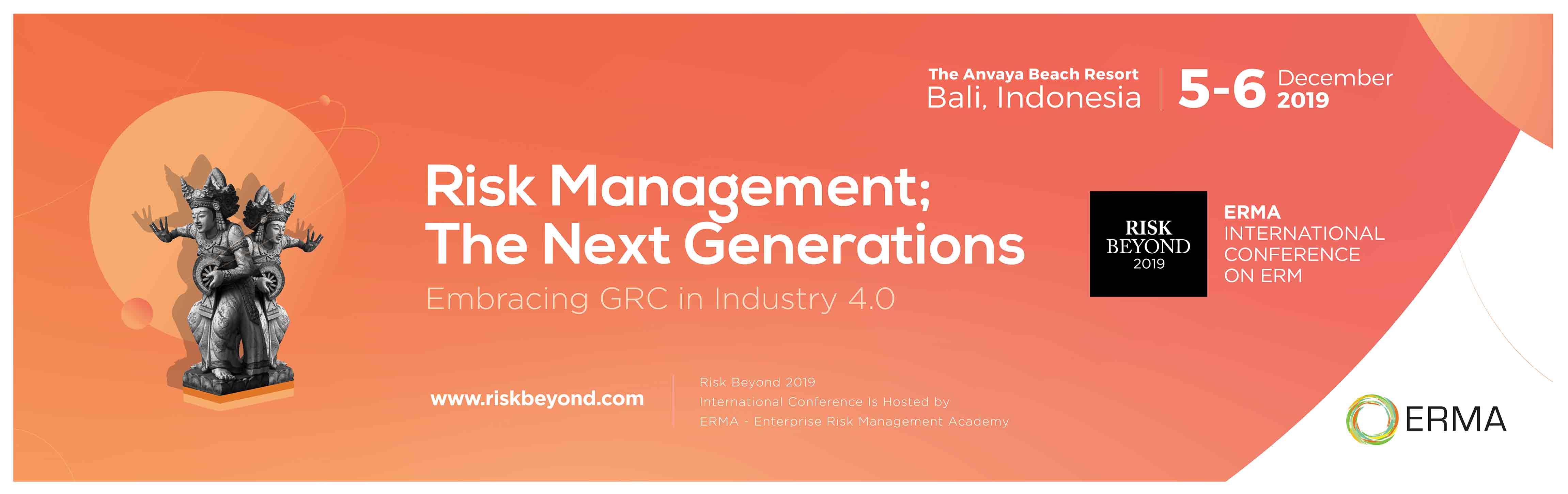 The Anvaya Beach Resort
Bali, Indonesia

5-6 December 2019

Risk Management; The Next Generations

Embracing GRC in Industry 4.0

RISK BEYOND 2019

ERMA INTERNATIONAL CONFERENCE ON ERM

www.riskbeyond.com

Risk Beyond 2019
International Conference Is Hosted by
ERMA - Enterprise Risk Management Academy

ERMA